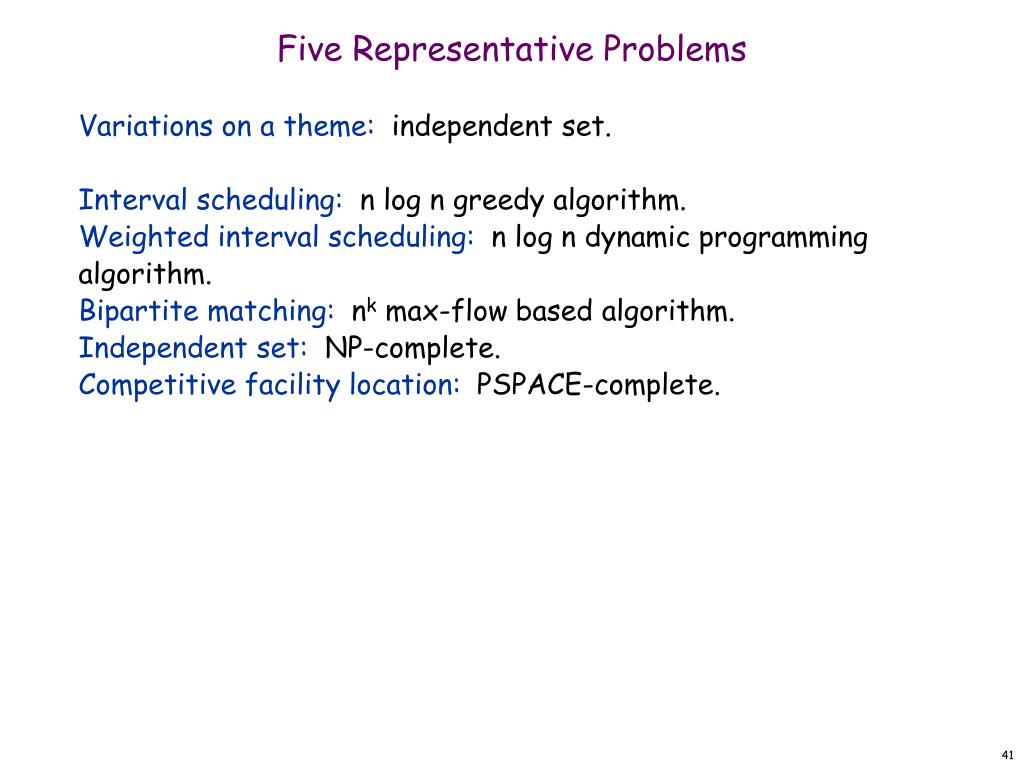 Five Representative Problems

Variations on a theme: independent set.

Interval scheduling: n log n greedy algorithm.
Weighted interval scheduling: n log n dynamic programming algorithm.
Bipartite matching: $n^k$ max-flow based algorithm.
Independent set: NP-complete.
Competitive facility location: PSPACE-complete.

41